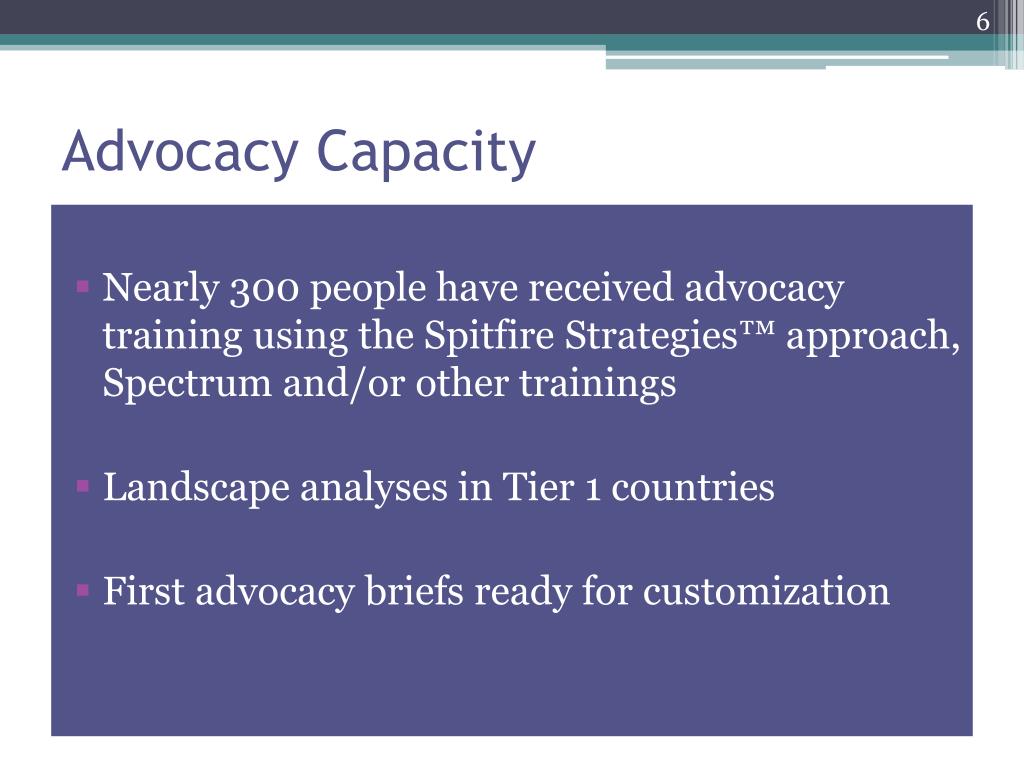 6

Advocacy Capacity

▪ Nearly 300 people have received advocacy training using the Spitfire Strategies™ approach, Spectrum and/or other trainings

▪ Landscape analyses in Tier 1 countries

▪ First advocacy briefs ready for customization